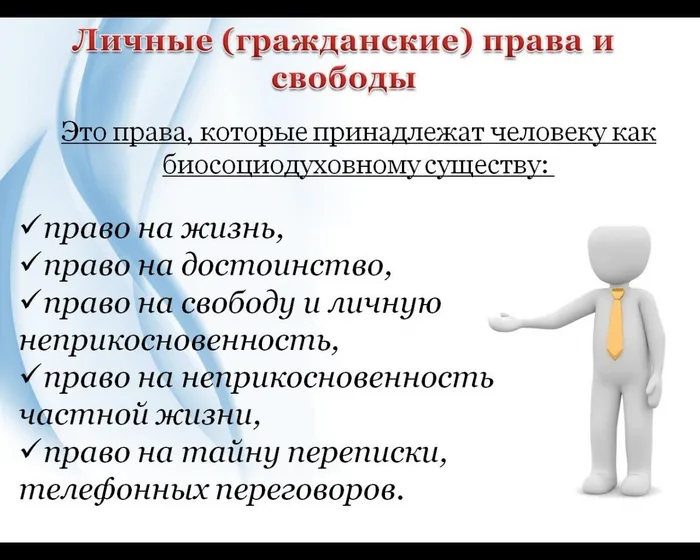 Личные (гражданские) права и свободы

Это права, которые принадлежат человеку как биосоциодуховному существу:

✓право на жизнь,
✓право на достоинство,
✓право на свободу и личную неприкосновенность,
✓право на неприкосновенность частной жизни,
✓право на тайну переписки, телефонных переговоров.